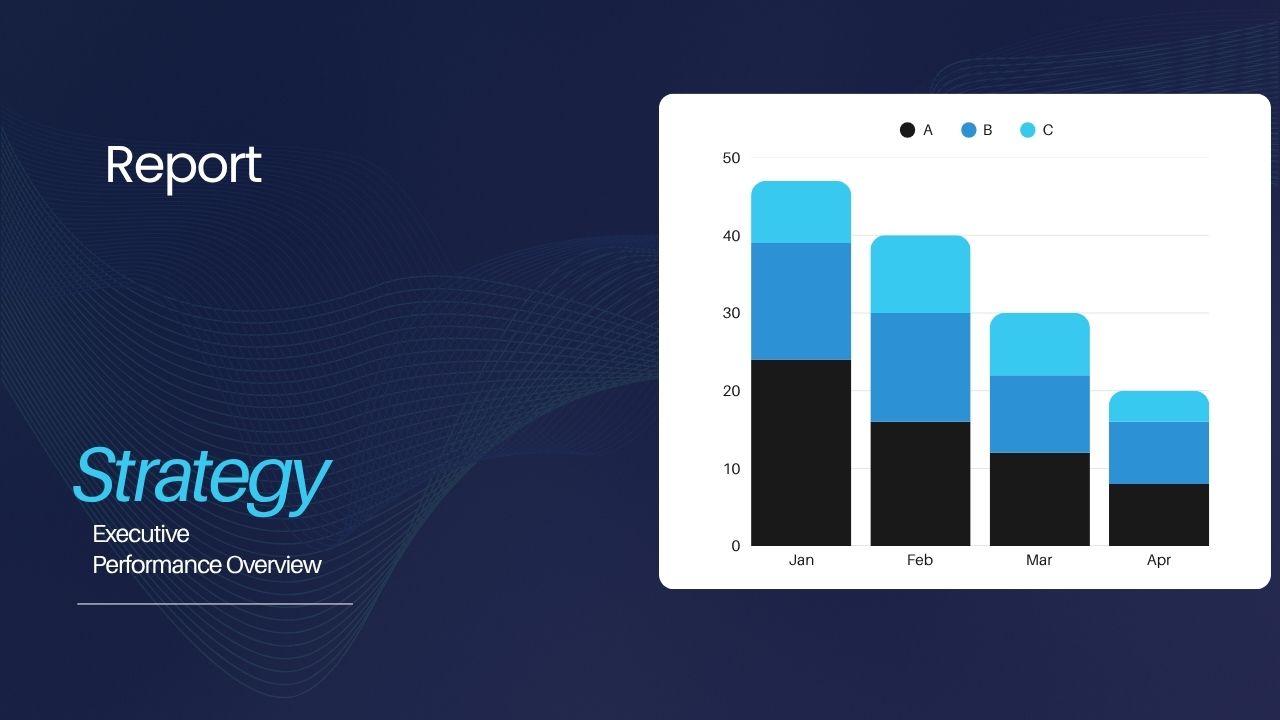 Report

Strategy

Executive
Performance Overview

A B C

50
40
30
20
10
0

Jan Feb Mar Apr